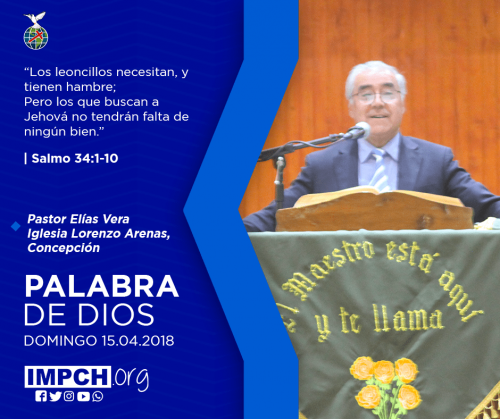 “Los leoncillos necesitan, y tienen hambre;
Pero los que buscan a Jehová no tendrán falta de ningún bien.”

| Salmo 34:1-10

Pastor Elías Vera
Iglesia Lorenzo Arenas, Concepción

PALABRA DE DIOS
DOMINGO 15.04.2018

IMPCH.org

El Maestro está aquí y te llama